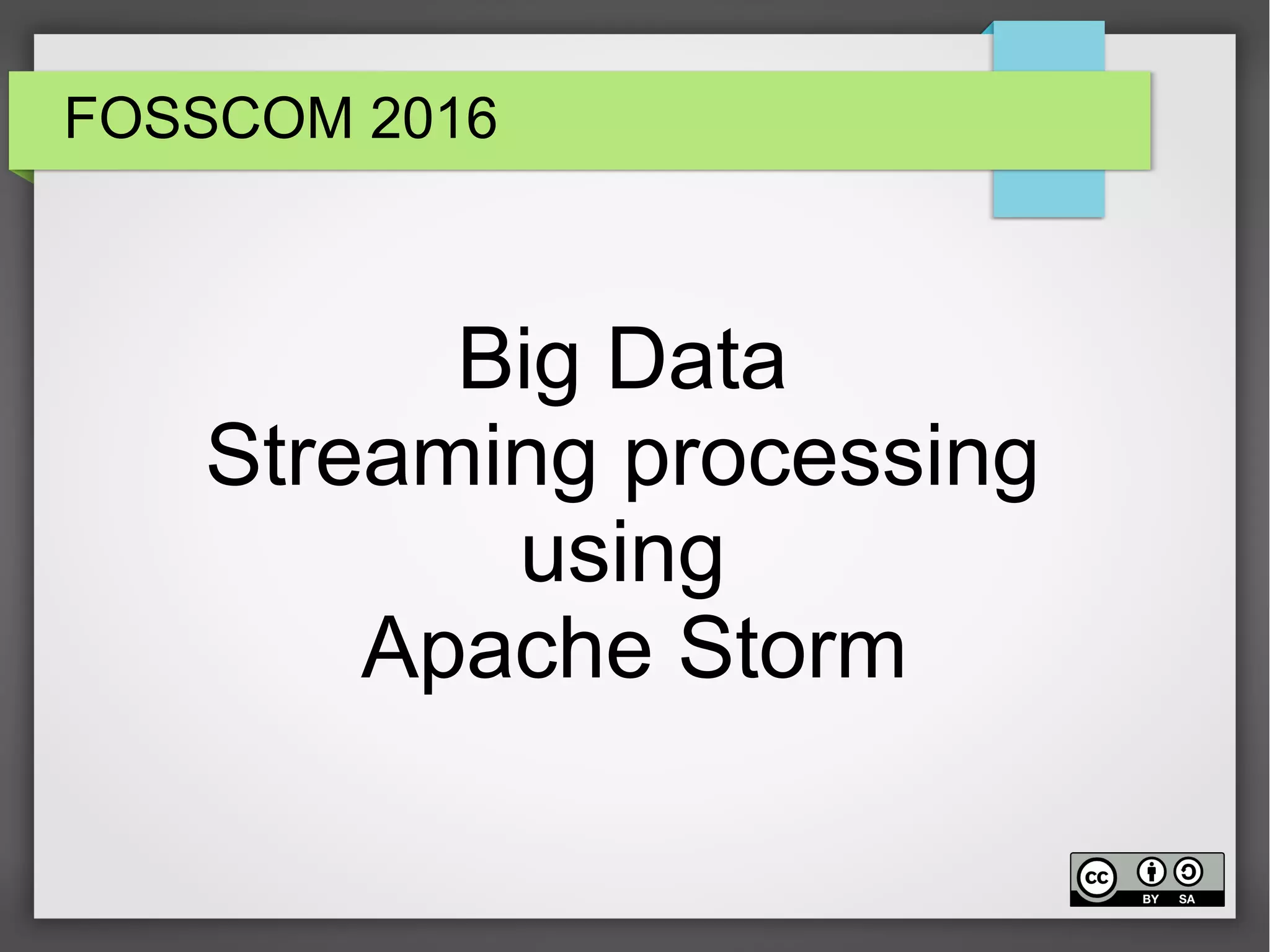 FOSSCOM 2016

Big Data
Streaming processing
using
Apache Storm

cc BY SA